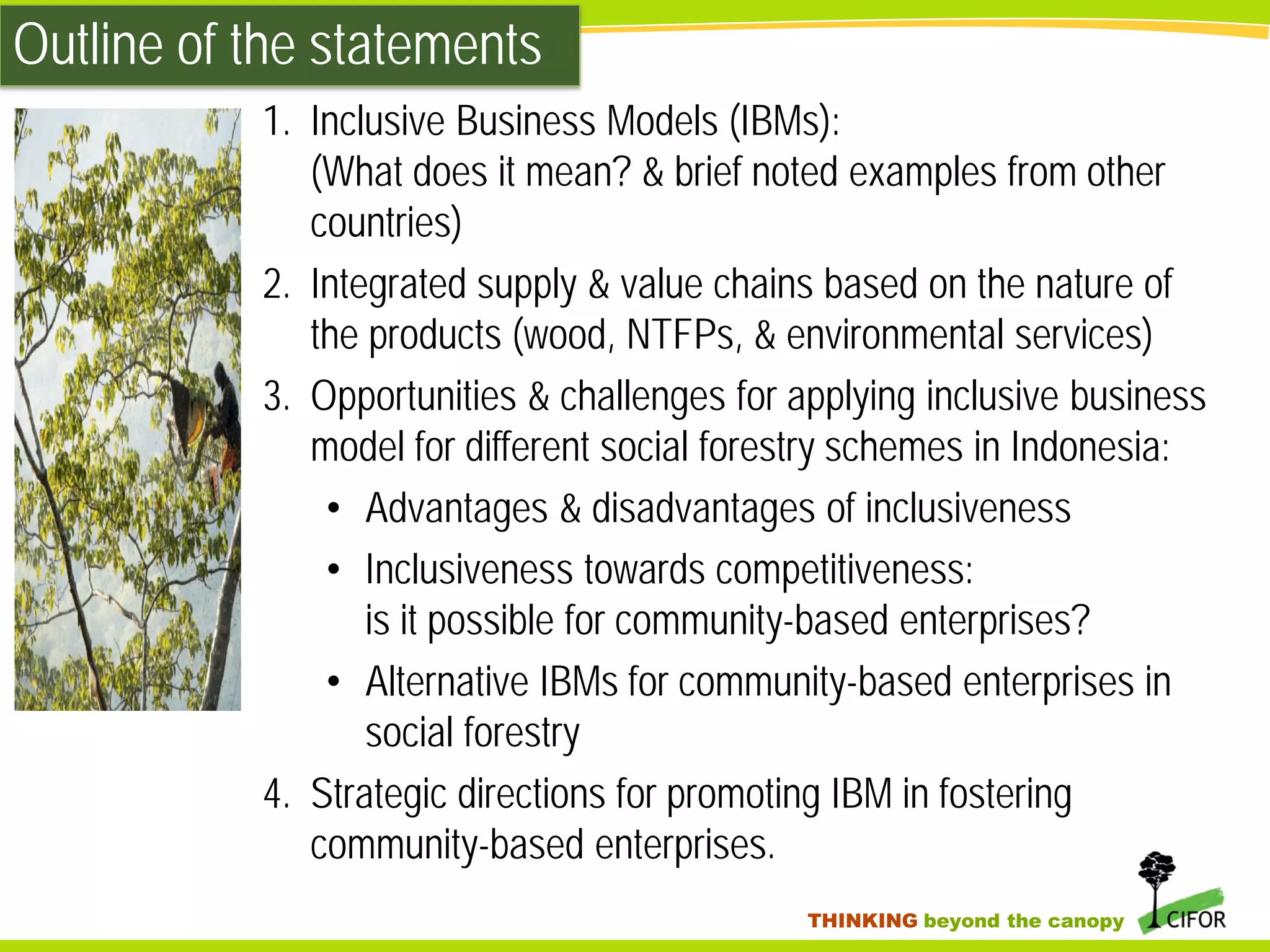 Outline of the statements

1. Inclusive Business Models (IBMs):
(What does it mean? & brief noted examples from other countries)

2. Integrated supply & value chains based on the nature of the products (wood, NTFPs, & environmental services)

3. Opportunities & challenges for applying inclusive business model for different social forestry schemes in Indonesia:

• Advantages & disadvantages of inclusiveness

• Inclusiveness towards competitiveness:
is it possible for community-based enterprises?

• Alternative IBMs for community-based enterprises in social forestry

4. Strategic directions for promoting IBM in fostering community-based enterprises.

THINKING beyond the canopy

CIFOR